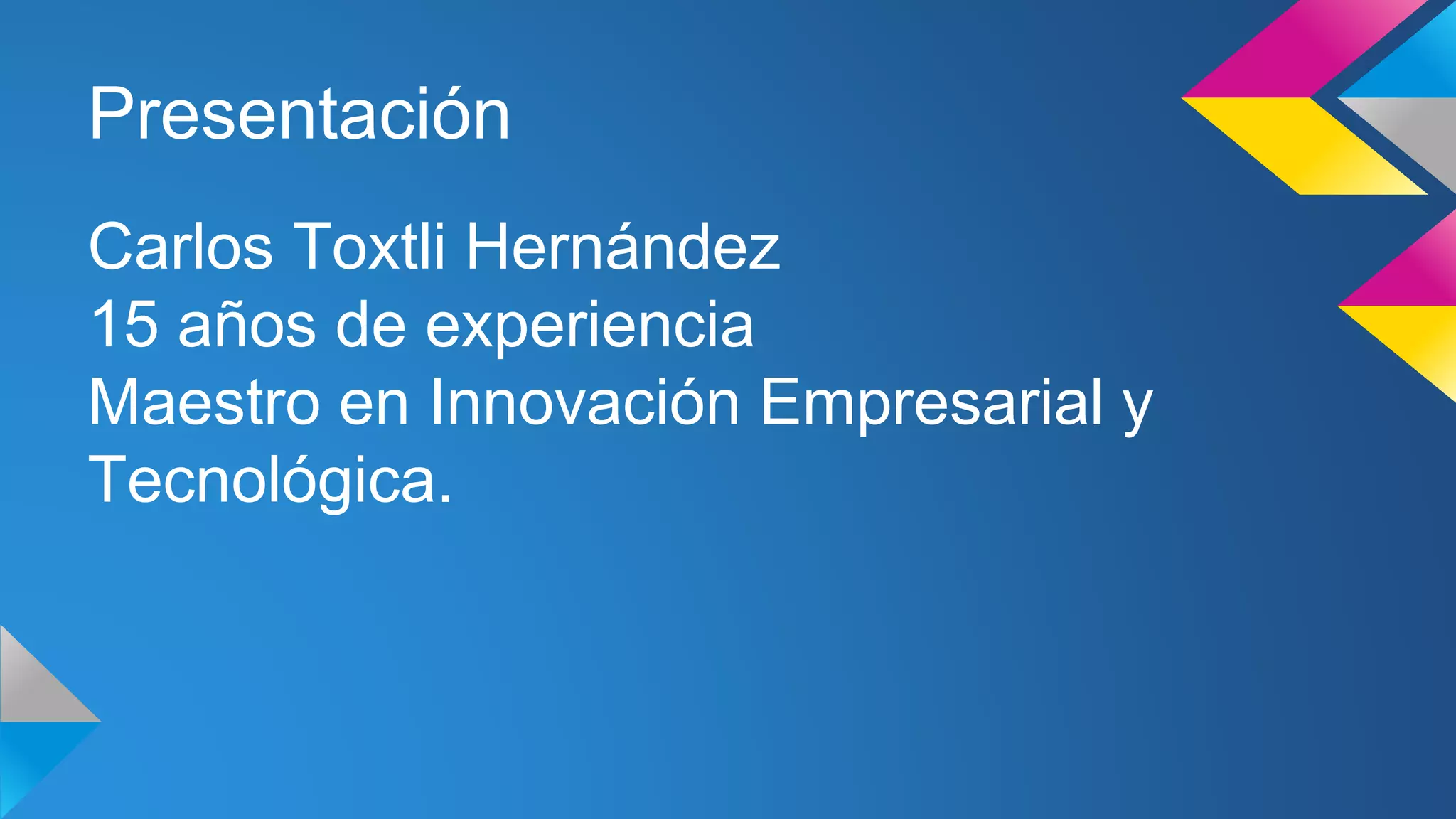 Presentación

Carlos Toxtli Hernández
15 años de experiencia
Maestro en Innovación Empresarial y Tecnológica.